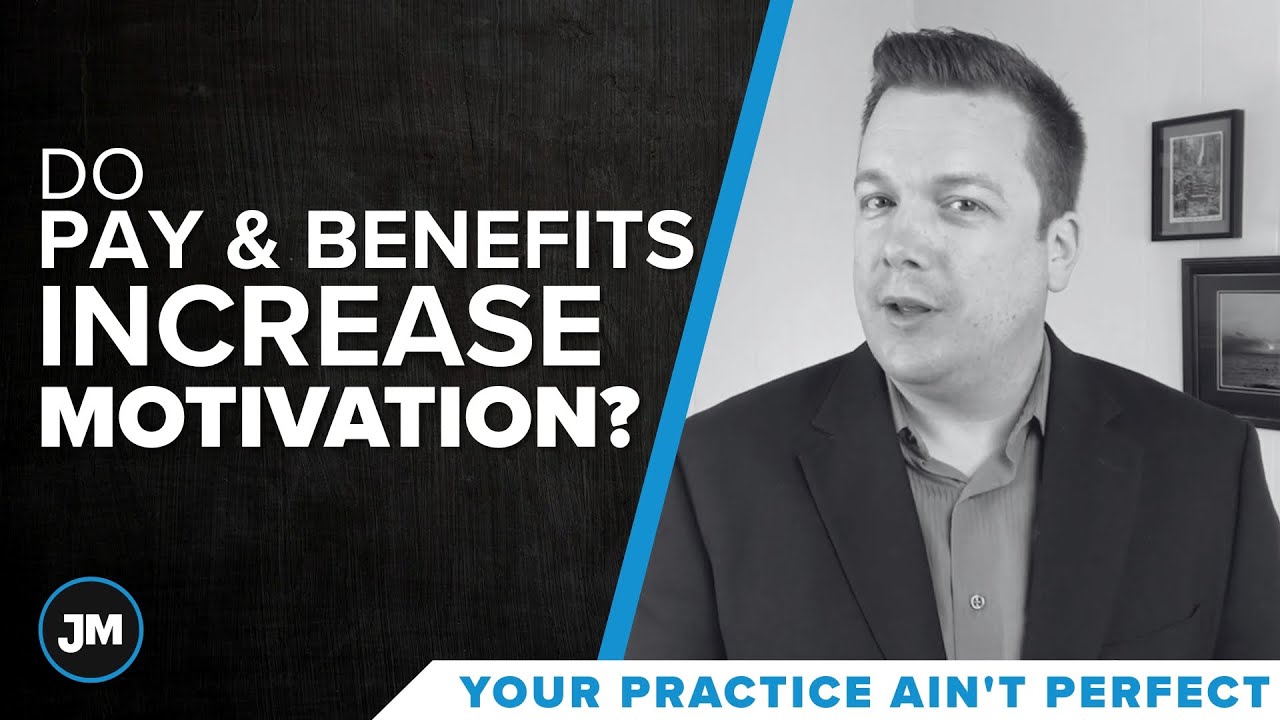 DO
PAY & BENEFITS
INCREASE
MOTIVATION?

JM

YOUR PRACTICE AIN'T PERFECT